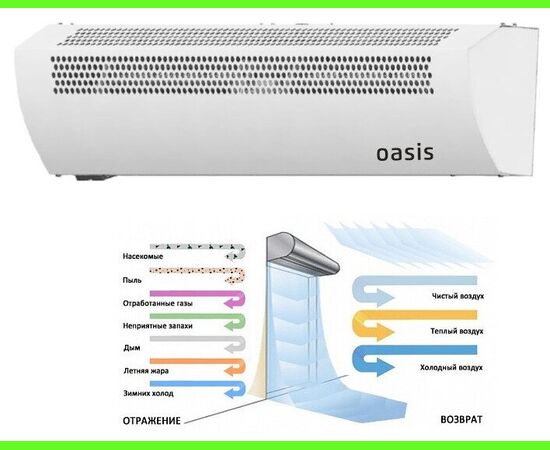 oasis

Насекомые

Пыль

Отработанные газы

Неприятные запахи

Дым

Летняя жара

Зимних холод

ОТРАЖЕНИЕ

Чистый воздух

Теплый воздух

Холодный воздух

ВОЗВРАТ